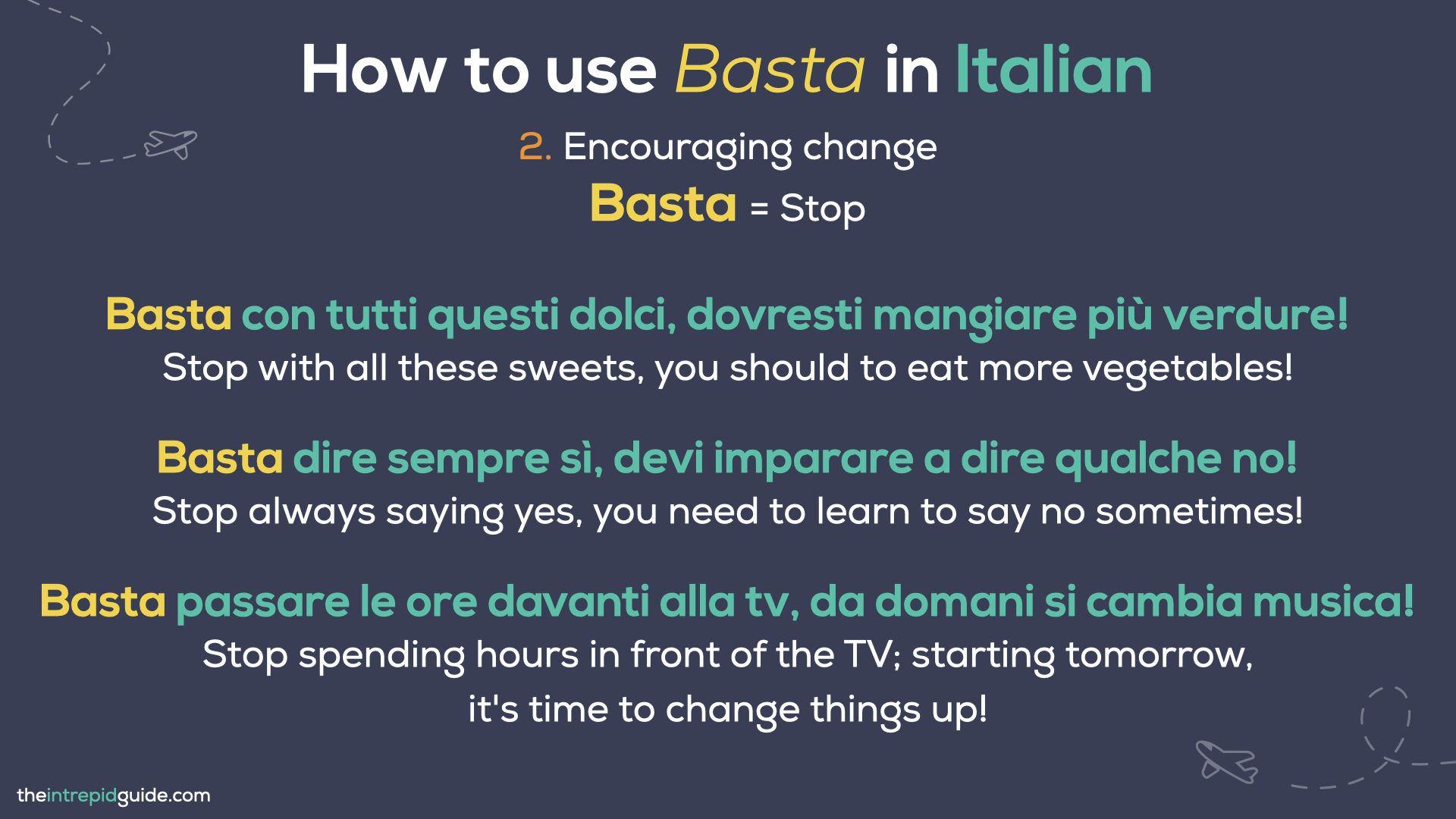 How to use Basta in Italian

2. Encouraging change

Basta = Stop

Basta con tutti questi dolci, dovresti mangiare più verdure!
Stop with all these sweets, you should to eat more vegetables!

Basta dire sempre sì, devi imparare a dire qualche no!
Stop always saying yes, you need to learn to say no sometimes!

Basta passare le ore davanti alla tv, da domani si cambia musica!
Stop spending hours in front of the TV; starting tomorrow, it's time to change things up!

theintrepidguide.com